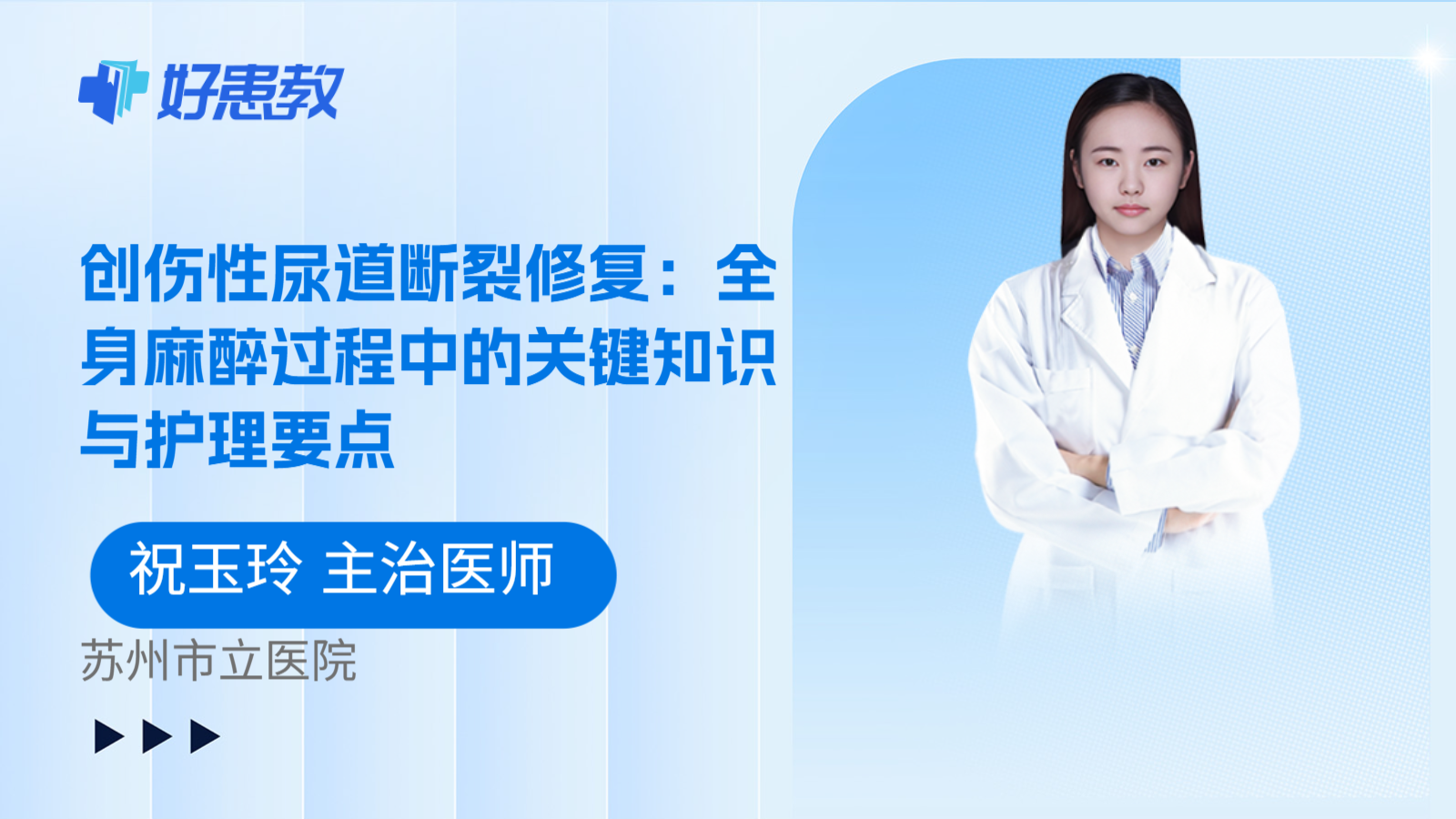 好患教

创伤性尿道断裂修复：全身麻醉过程中的关键知识与护理要点

祝玉玲 主治医师

苏州市立医院